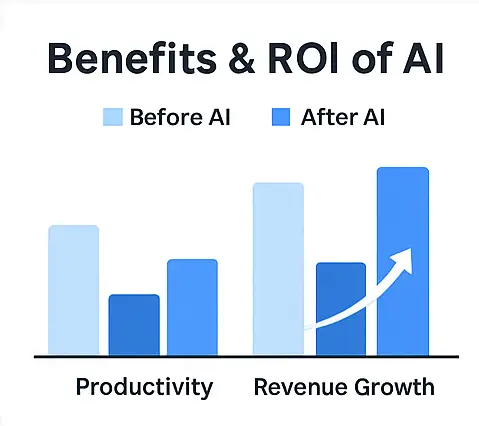 Benefits & ROI of AI

Before AI

After AI

Productivity

Revenue Growth